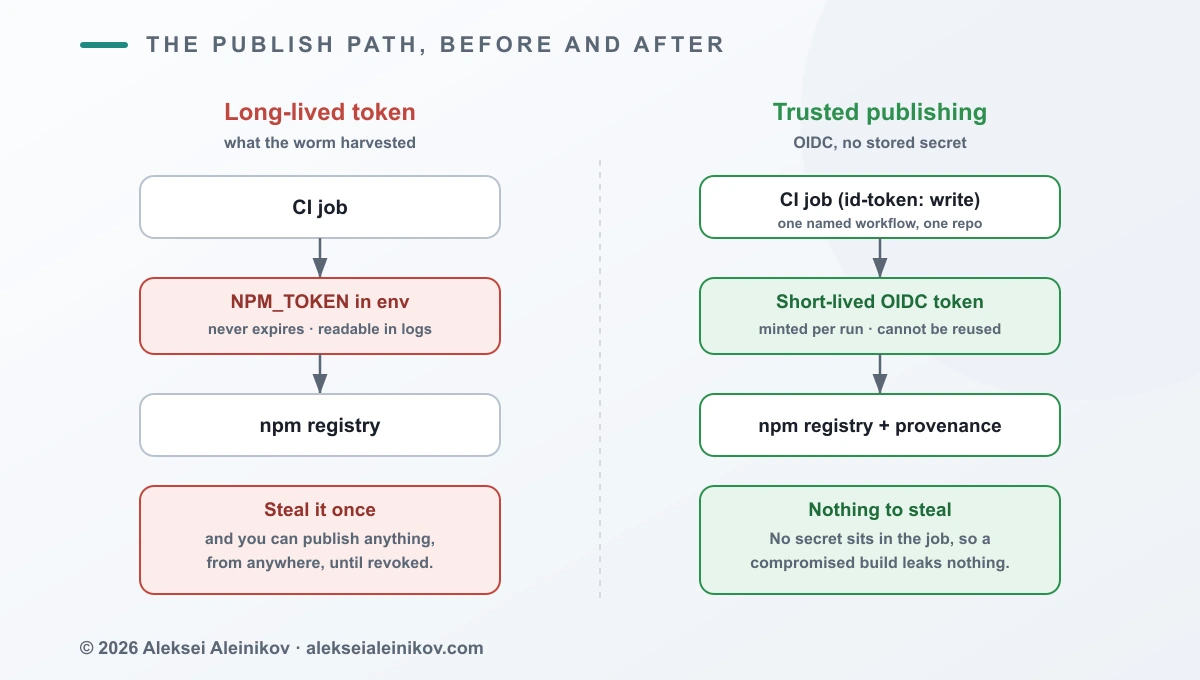 THE PUBLISH PATH, BEFORE AND AFTER

Long-lived token
what the worm harvested

CI job

NPM_TOKEN in env
never expires · readable in logs

npm registry

Steal it once
and you can publish anything, from anywhere, until revoked.

Trusted publishing
OIDC, no stored secret

CI job (id-token: write)
one named workflow, one repo

Short-lived OIDC token
minted per run · cannot be reused

npm registry + provenance

Nothing to steal
No secret sits in the job, so a compromised build leaks nothing.

© 2026 Aleksei Aleinikov · alekseialeinikov.com